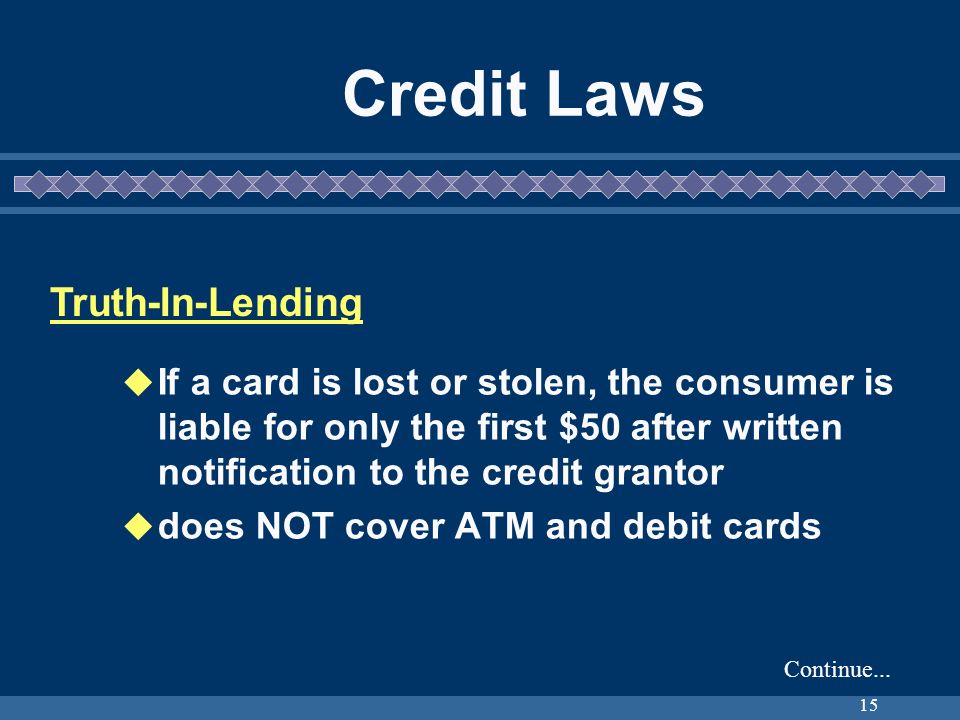 Credit Laws

Truth-In-Lending

◆ If a card is lost or stolen, the consumer is liable for only the first \$50 after written notification to the credit grantor

◆ does NOT cover ATM and debit cards

Continue...

15